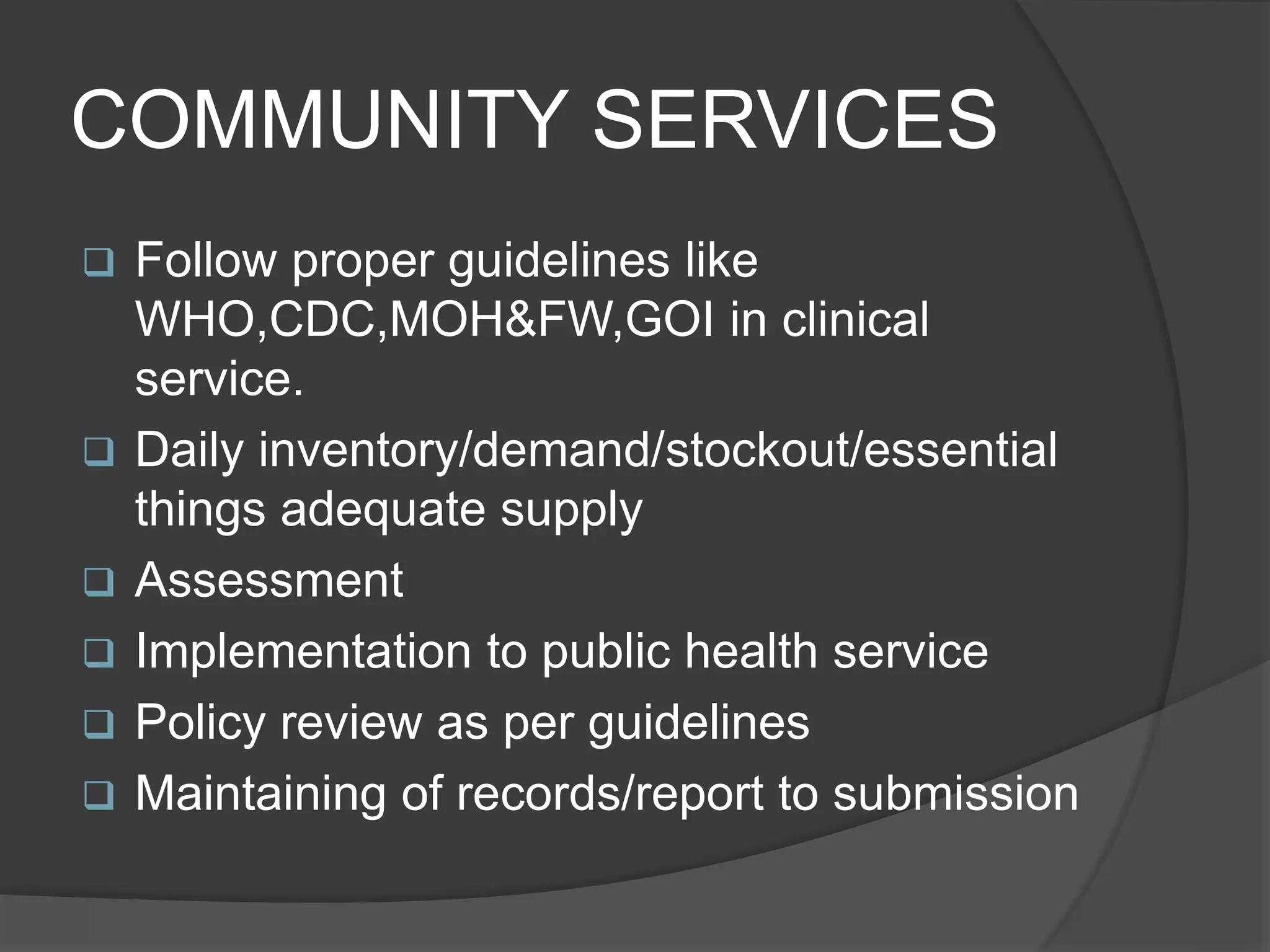 COMMUNITY SERVICES

❑ Follow proper guidelines like WHO,CDC,MOH&FW,GOI in clinical service.
❑ Daily inventory/demand/stockout/essential things adequate supply
❑ Assessment
❑ Implementation to public health service
❑ Policy review as per guidelines
❑ Maintaining of records/report to submission